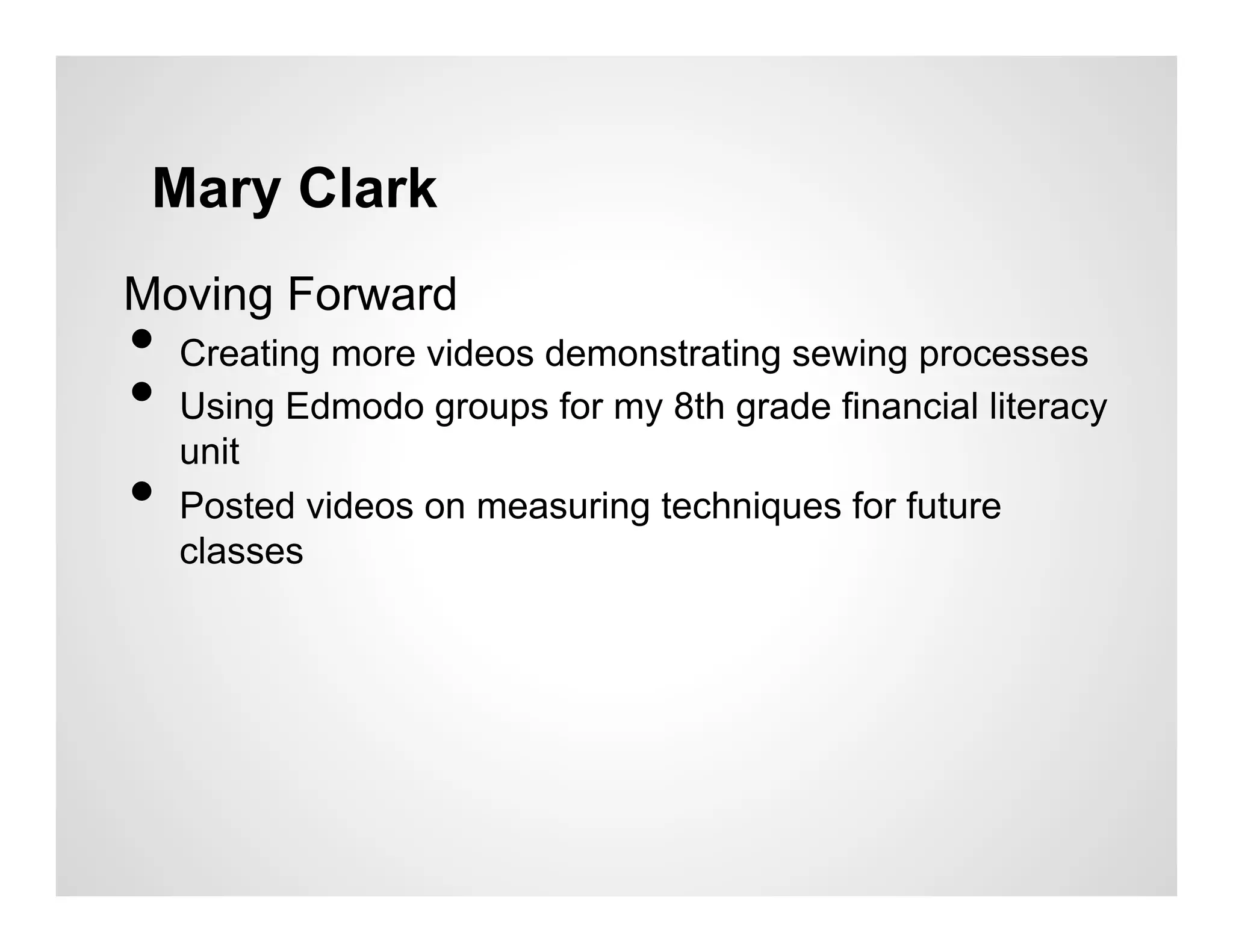 Mary Clark

Moving Forward

- Creating more videos demonstrating sewing processes
- Using Edmodo groups for my 8th grade financial literacy unit
- Posted videos on measuring techniques for future classes